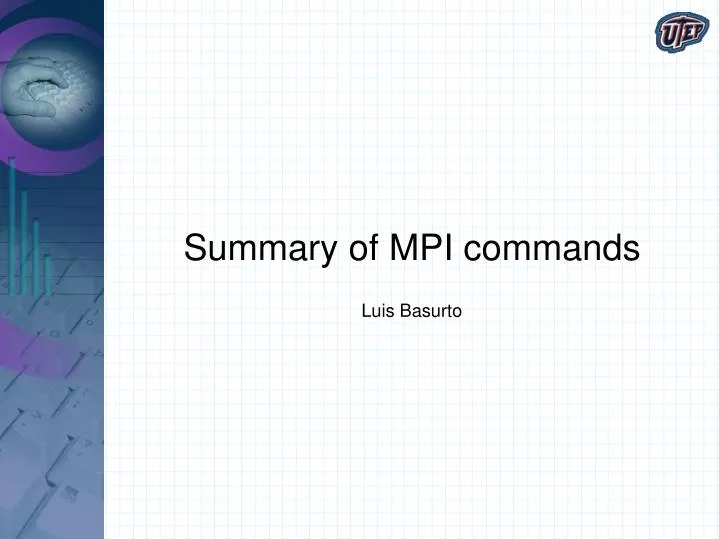 UTEP

Summary of MPI commands

Luis Basurto